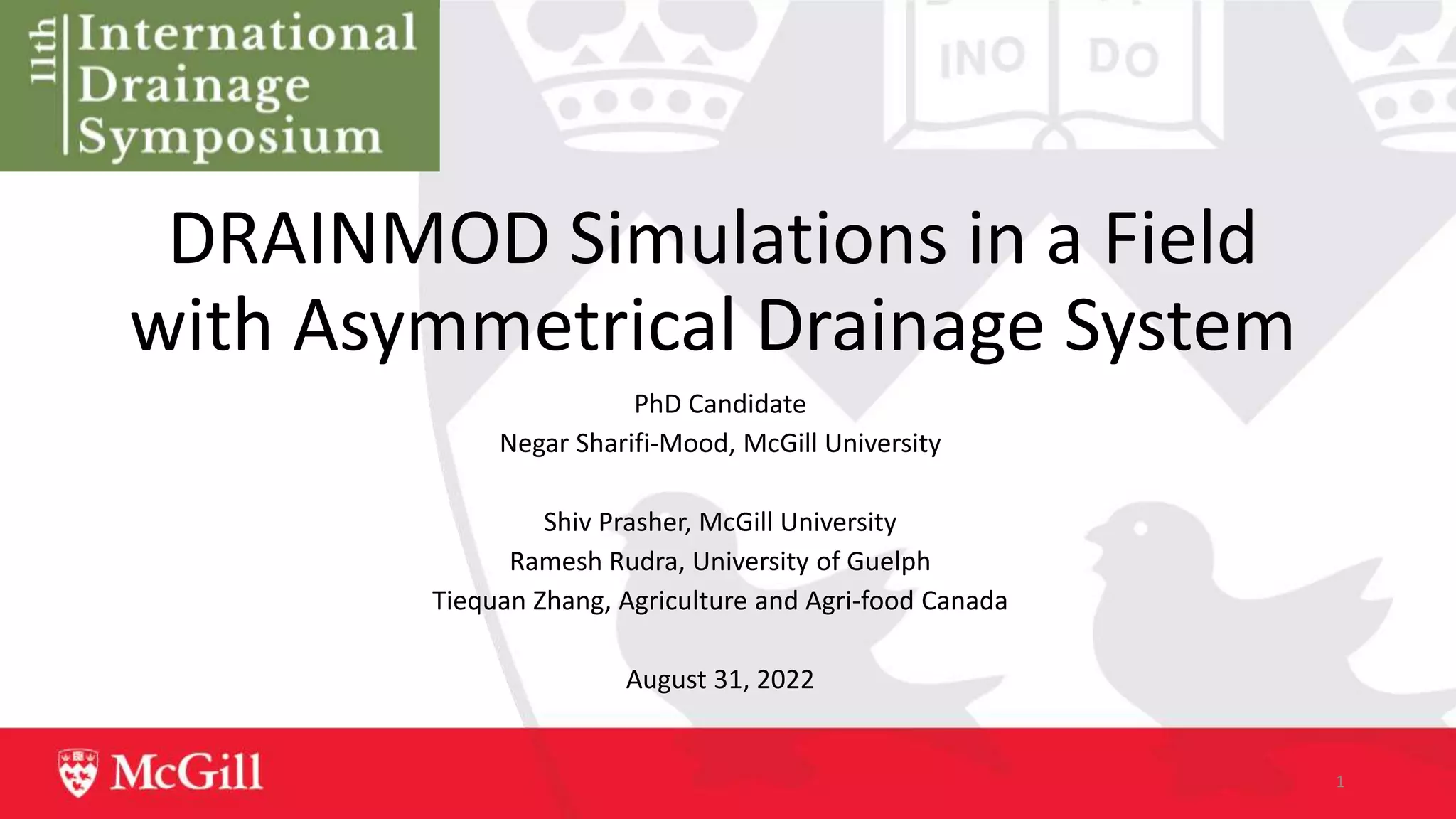 11th International Drainage Symposium

INO DO

DRAINMOD Simulations in a Field with Asymmetrical Drainage System

PhD Candidate
Negar Sharifi-Mood, McGill University

Shiv Prasher, McGill University
Ramesh Rudra, University of Guelph
Tiequan Zhang, Agriculture and Agri-food Canada

August 31, 2022

McGill

1